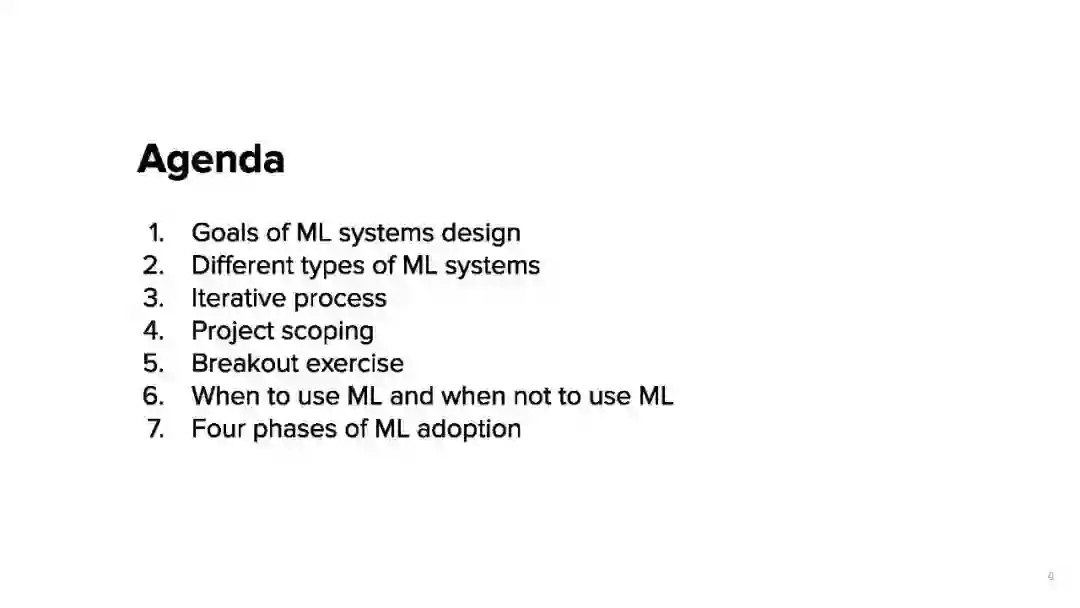 Agenda

1. Goals of ML systems design
2. Different types of ML systems
3. Iterative process
4. Project scoping
5. Breakout exercise
6. When to use ML and when not to use ML
7. Four phases of ML adoption

4